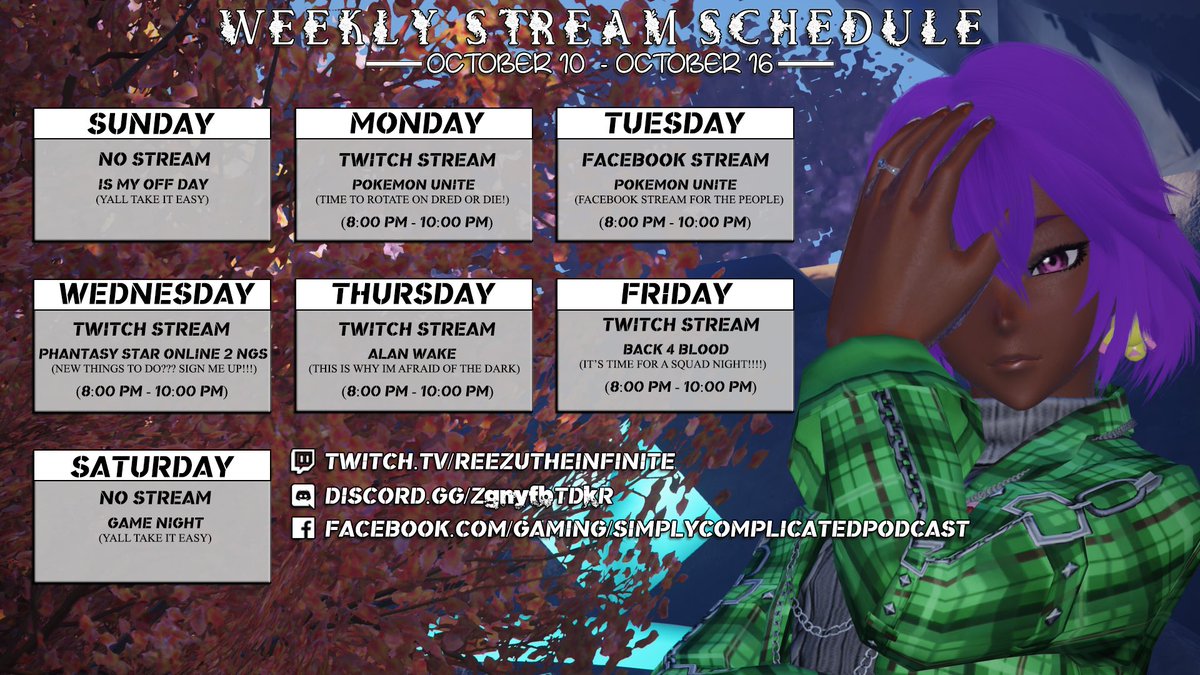 WEEKLY STREAM SCHEDULE
OCTOBER 10 - OCTOBER 16

SUNDAY
NO STREAM
IS MY OFF DAY
(YALL TAKE IT EASY)

MONDAY
TWITCH STREAM
POKEMON UNITE
(TIME TO ROTATE ON DRED OR DIE!)
(8:00 PM - 10:00 PM)

TUESDAY
FACEBOOK STREAM
POKEMON UNITE
(FACEBOOK STREAM FOR THE PEOPLE)
(8:00 PM - 10:00 PM)

WEDNESDAY
TWITCH STREAM
PHANTASY STAR ONLINE 2 NGS
(NEW THINGS TO DO??? SIGN ME UP!!!)
(8:00 PM - 10:00 PM)

THURSDAY
TWITCH STREAM
ALAN WAKE
(THIS IS WHY IM AFRAID OF THE DARK)
(8:00 PM - 10:00 PM)

FRIDAY
TWITCH STREAM
BACK 4 BLOOD
(IT'S TIME FOR A SQUAD NIGHT!!!!)
(8:00 PM - 10:00 PM)

SATURDAY
NO STREAM
GAME NIGHT
(YALL TAKE IT EASY)

TWITCH.TV/REEZUTHEINFINITE
DISCORD.GG/ZgnyfbTDKR
FACEBOOK.COM/GAMING/SIMPLYCOMPLICATEDPODCAST